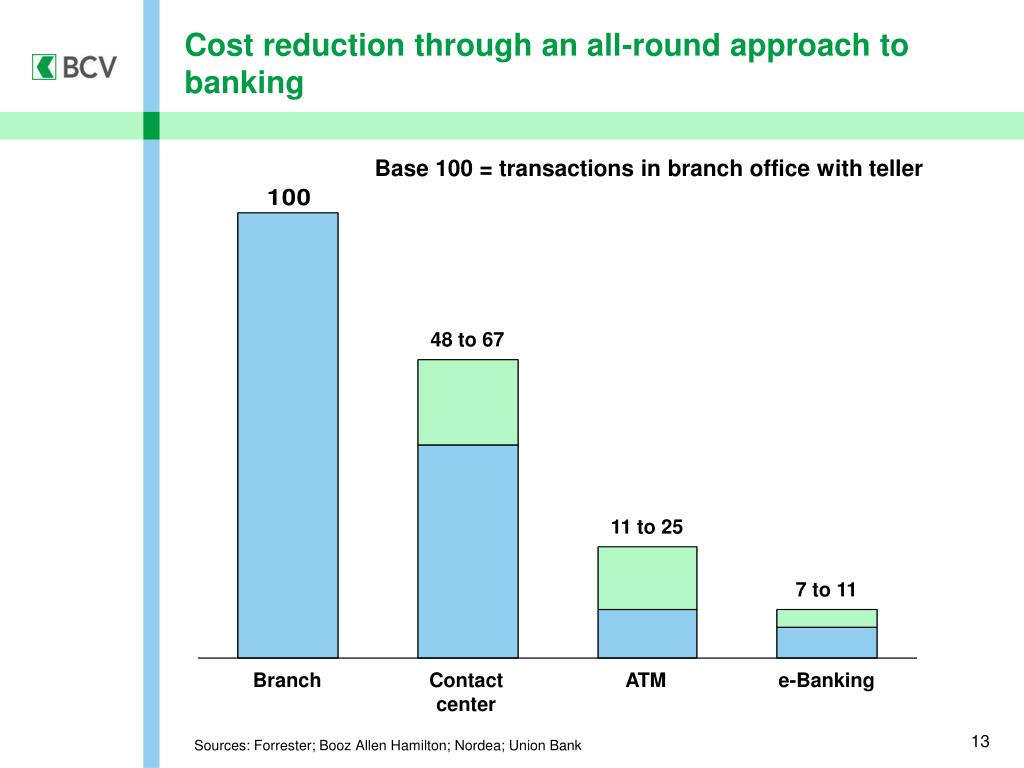 BCV

Cost reduction through an all-round approach to banking

Base 100 = transactions in branch office with teller

100

48 to 67

11 to 25

7 to 11

Branch

Contact center

ATM

e-Banking

Sources: Forrester; Booz Allen Hamilton; Nordea; Union Bank

13